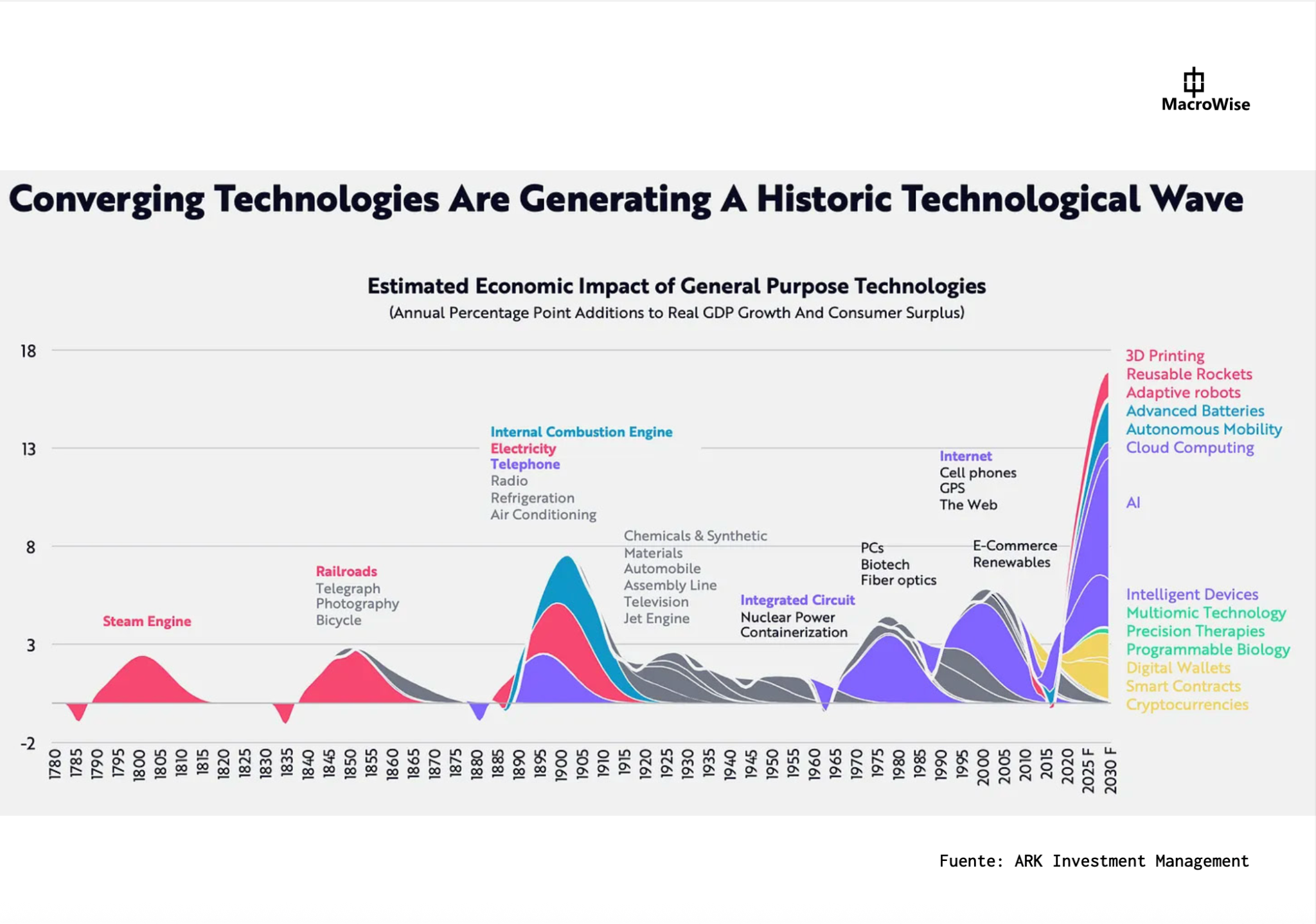 MacroWise

Converging Technologies Are Generating A Historic Technological Wave

Estimated Economic Impact of General Purpose Technologies
(Annual Percentage Point Additions to Real GDP Growth And Consumer Surplus)

18
13
8
3
-2

Steam Engine

Railroads
Telegraph
Photography
Bicycle

Internal Combustion Engine
Electricity
Telephone
Radio
Refrigeration
Air Conditioning

Chemicals & Synthetic Materials
Automobile
Assembly Line
Television
Jet Engine

Integrated Circuit
Nuclear Power
Containerization

PCs
Biotech
Fiber optics

Internet
Cell phones
GPS
The Web

E-Commerce
Renewables

3D Printing
Reusable Rockets
Adaptive robots
Advanced Batteries
Autonomous Mobility
Cloud Computing

AI

Intelligent Devices
Multiomic Technology
Precision Therapies
Programmable Biology
Digital Wallets
Smart Contracts
Cryptocurrencies

1780 1785 1790 1795 1800 1805 1810 1815 1820 1825 1830 1835 1840 1845 1850 1855 1860 1865 1870 1875 1880 1885 1890 1895 1900 1905 1910 1915 1920 1925 1930 1935 1940 1945 1950 1955 1960 1965 1970 1975 1980 1985 1990 1995 2000 2005 2010 2015 2020 2025 F 2030 F

Fuente: ARK Investment Management